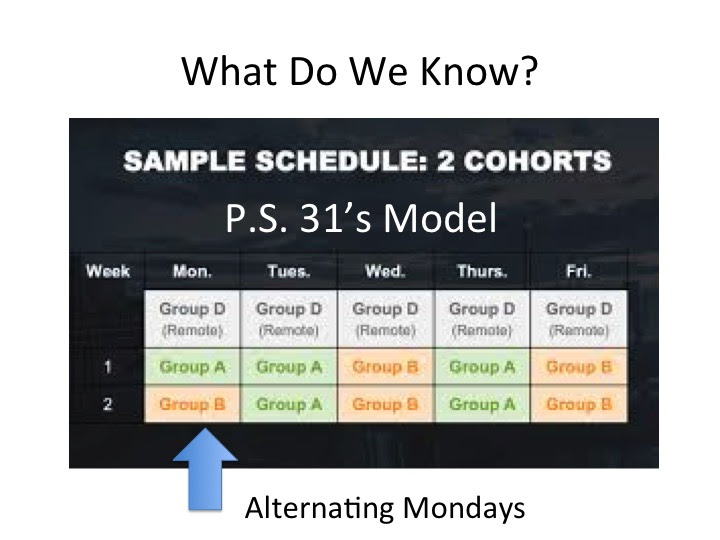 What Do We Know?

SAMPLE SCHEDULE: 2 COHORTS

P.S. 31's Model

| Week | Mon. | Tues. | Wed. | Thurs. | Fri. |
|---|---|---|---|---|---|
| | Group D (Remote) | Group D (Remote) | Group D (Remote) | Group D (Remote) | Group D (Remote) |
| 1 | Group A | Group A | Group B | Group A | Group B |
| 2 | Group B | Group A | Group B | Group A | Group B |

Alternating Mondays